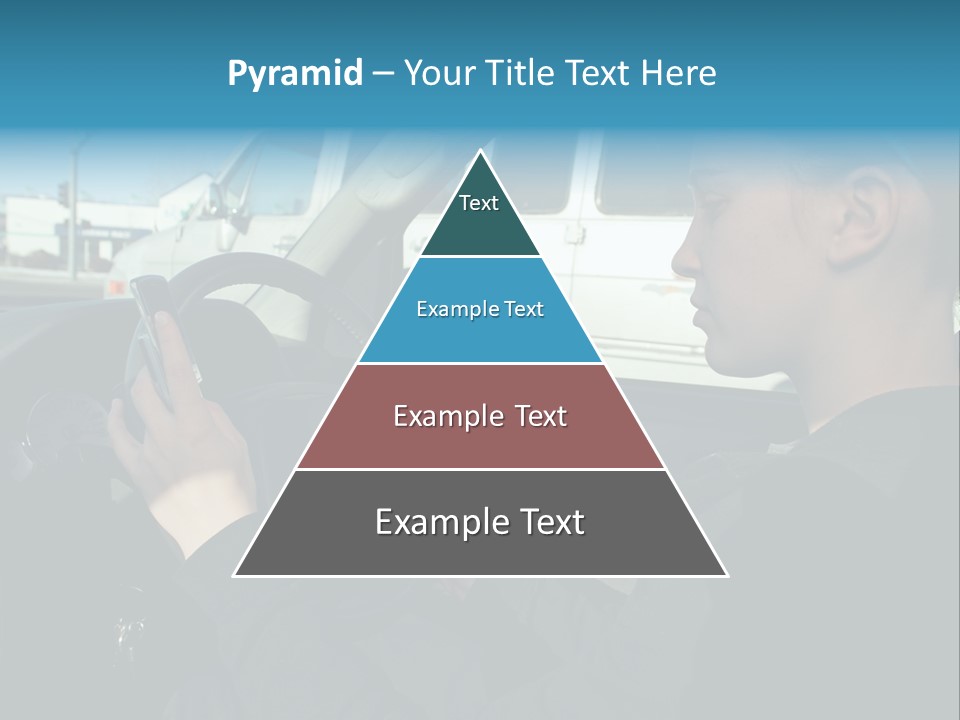 Pyramid – Your Title Text Here

Text

Example Text

Example Text

Example Text